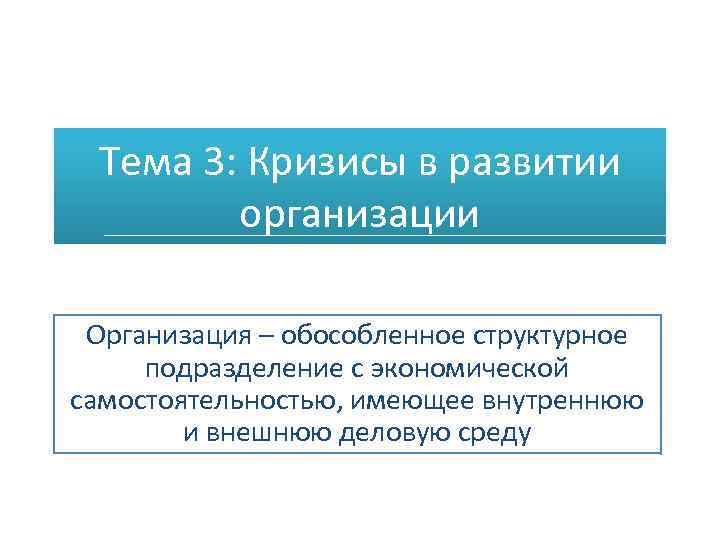 Тема 3: Кризисы в развитии организации

Организация – обособленное структурное подразделение с экономической самостоятельностью, имеющее внутреннюю и внешнюю деловую среду